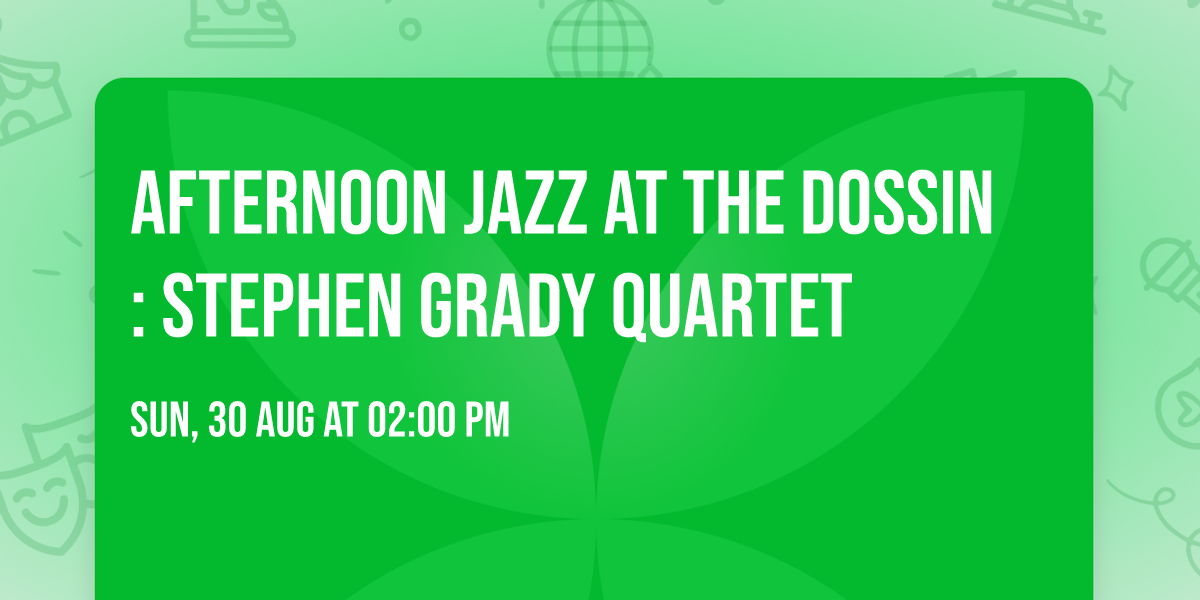 AFTERNOON JAZZ AT THE DOSSIN : STEPHEN GRADY QUARTET

SUN, 30 AUG AT 02:00 PM